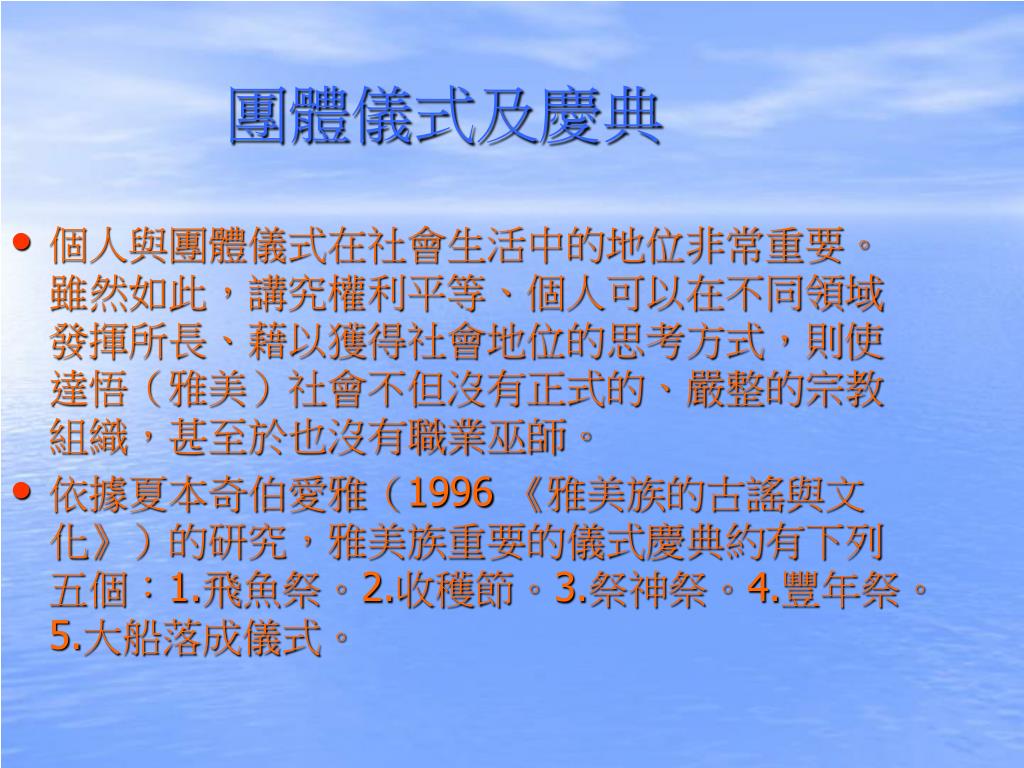 團體儀式及慶典

• 個人與團體儀式在社會生活中的地位非常重要。雖然如此，講究權利平等、個人可以在不同領域發揮所長、藉以獲得社會地位的思考方式，則使達悟（雅美）社會不但沒有正式的、嚴整的宗教組織，甚至於也沒有職業巫師。

• 依據夏本奇伯愛雅（1996 《雅美族的古謠與文化》）的研究，雅美族重要的儀式慶典約有下列五個：1.飛魚祭。2.收穫節。3.祭神祭。4.豐年祭。5.大船落成儀式。